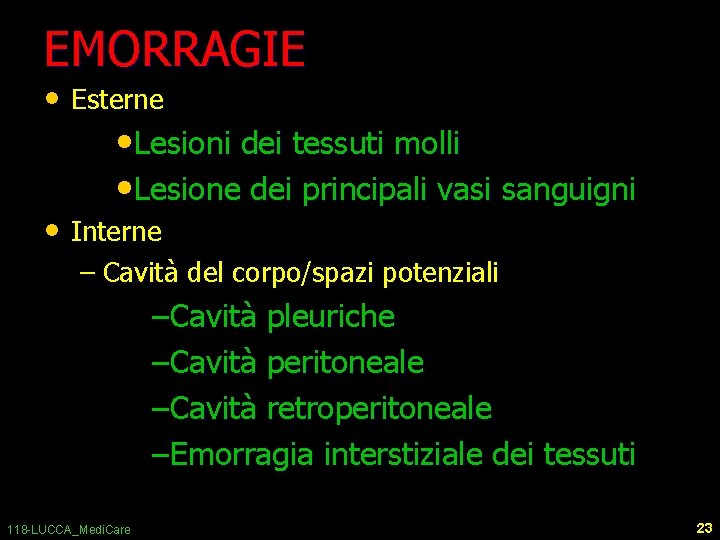 EMORRAGIE

• Esterne

•Lesioni dei tessuti molli

•Lesione dei principali vasi sanguigni

• Interne

– Cavità del corpo/spazi potenziali

–Cavità pleuriche

–Cavità peritoneale

–Cavità retroperitoneale

–Emorragia interstiziale dei tessuti

118-LUCCA_MediCare

23